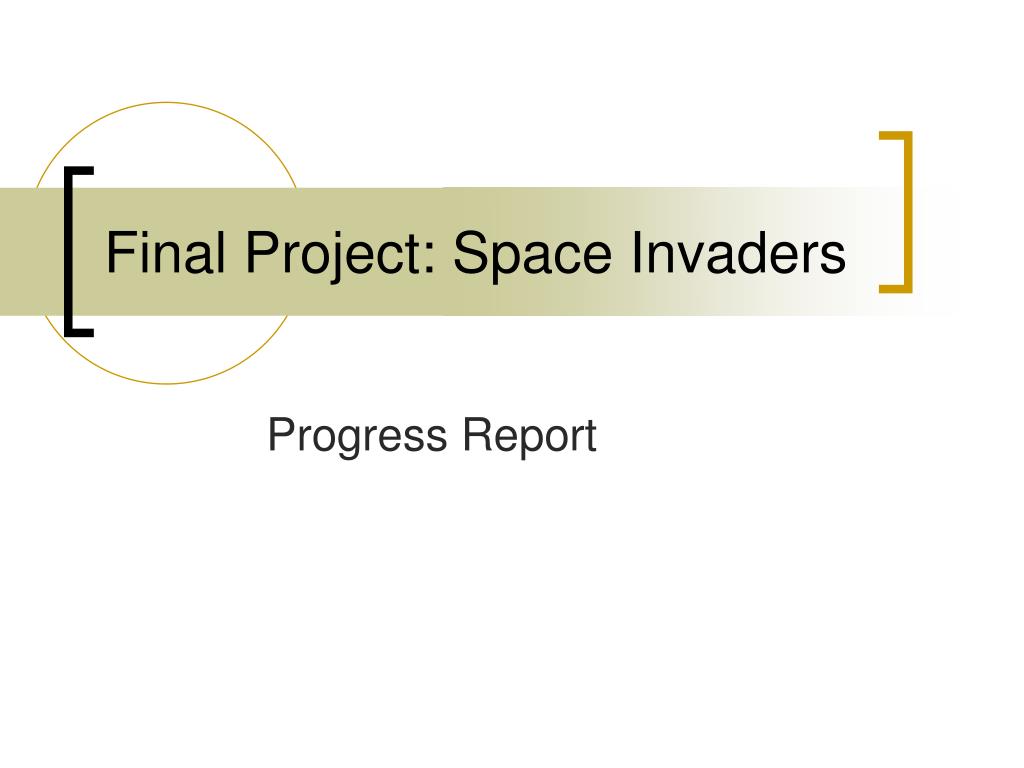 Final Project: Space Invaders

Progress Report